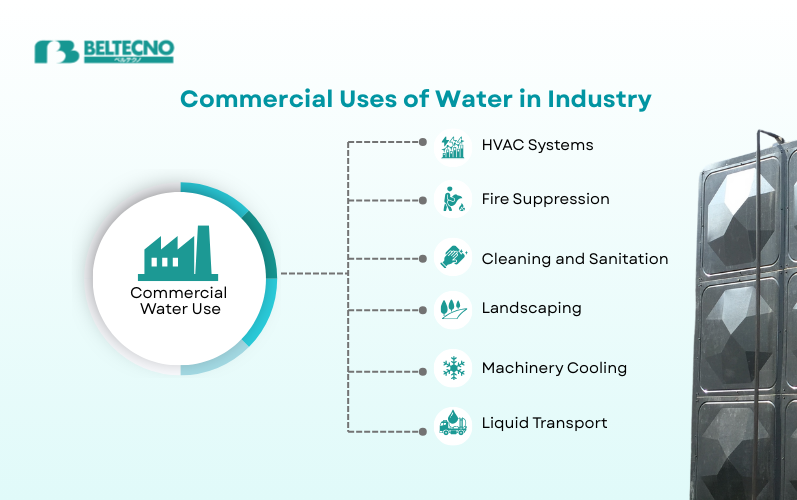 BELTECNO
ベルテクノ

Commercial Uses of Water in Industry

Commercial Water Use

HVAC Systems

Fire Suppression

Cleaning and Sanitation

Landscaping

Machinery Cooling

Liquid Transport